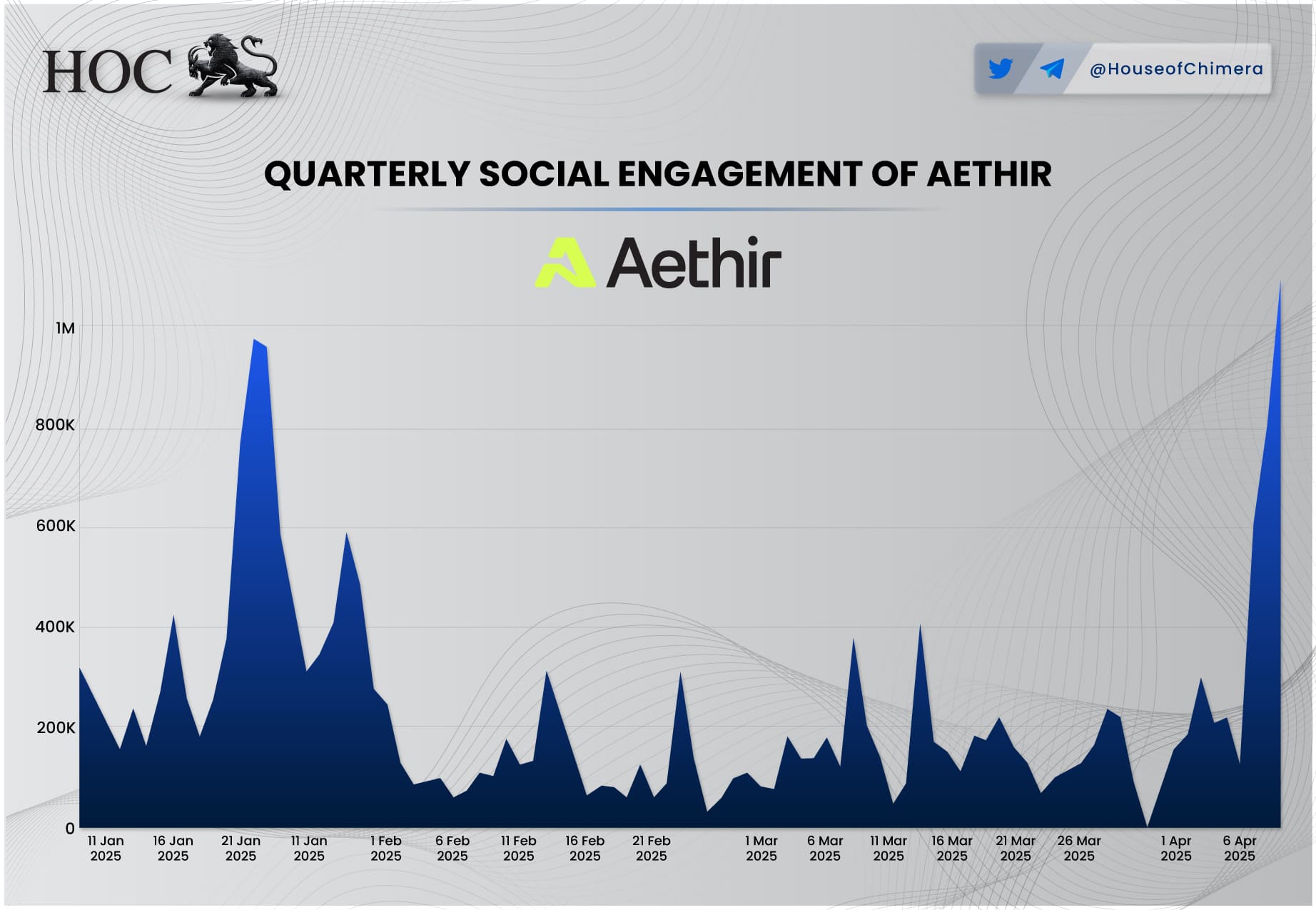 HOC

@HouseofChimera

QUARTERLY SOCIAL ENGAGEMENT OF AETHIR

Aethir

1M
800K
600K
400K
200K
0

11 Jan 2025
16 Jan 2025
21 Jan 2025
11 Jan 2025
1 Feb 2025
6 Feb 2025
11 Feb 2025
16 Feb 2025
21 Feb 2025
1 Mar 2025
6 Mar 2025
11 Mar 2025
16 Mar 2025
21 Mar 2025
26 Mar 2025
1 Apr 2025
6 Apr 2025